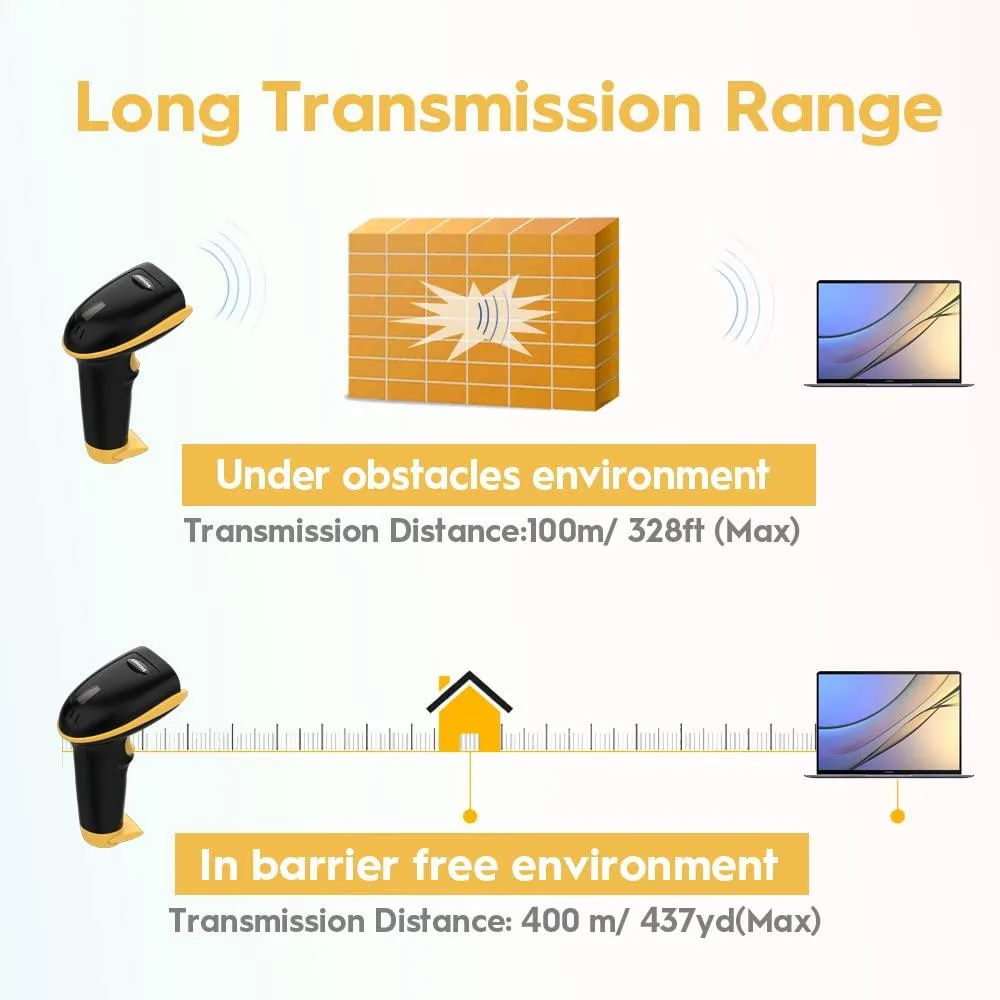 Long Transmission Range

Under obstacles environment

Transmission Distance:100m/ 328ft (Max)

In barrier free environment

Transmission Distance: 400 m/ 437yd(Max)